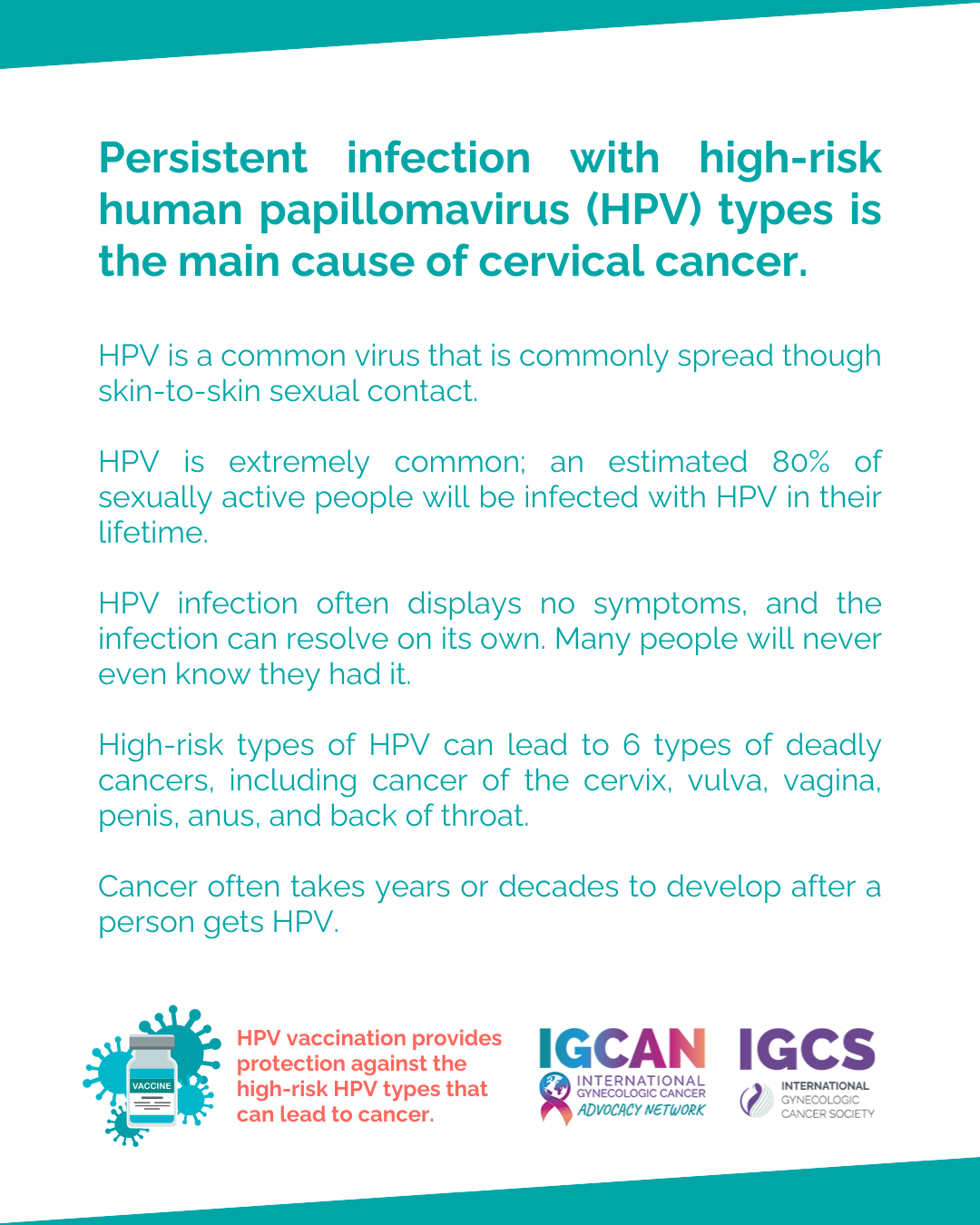 Persistent infection with high-risk human papillomavirus (HPV) types is the main cause of cervical cancer.

HPV is a common virus that is commonly spread though skin-to-skin sexual contact.

HPV is extremely common; an estimated 80% of sexually active people will be infected with HPV in their lifetime.

HPV infection often displays no symptoms, and the infection can resolve on its own. Many people will never even know they had it.

High-risk types of HPV can lead to 6 types of deadly cancers, including cancer of the cervix, vulva, vagina, penis, anus, and back of throat.

Cancer often takes years or decades to develop after a person gets HPV.

VACCINE

HPV vaccination provides protection against the high-risk HPV types that can lead to cancer.

IGCAN
INTERNATIONAL GYNECOLOGIC CANCER ADVOCACY NETWORK

IGCS
INTERNATIONAL GYNECOLOGIC CANCER SOCIETY